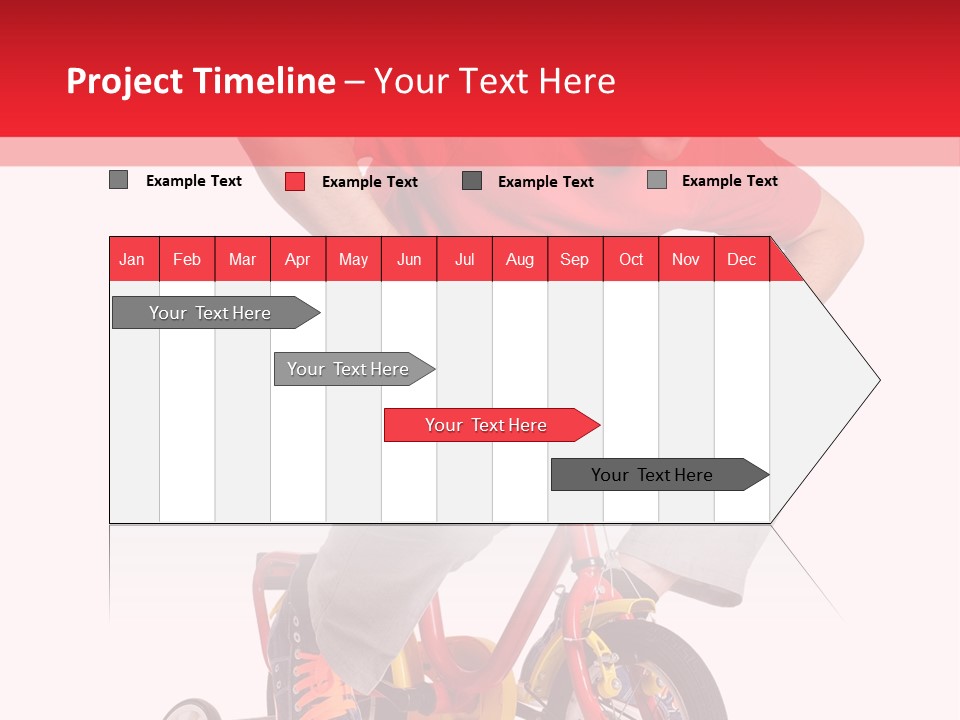 Project Timeline – Your Text Here

Example Text

Example Text

Example Text

Example Text

| Jan | Feb | Mar | Apr | May | Jun | Jul | Aug | Sep | Oct | Nov | Dec |
|---|---|---|---|---|---|---|---|---|---|---|---|

Your Text Here

Your Text Here

Your Text Here

Your Text Here